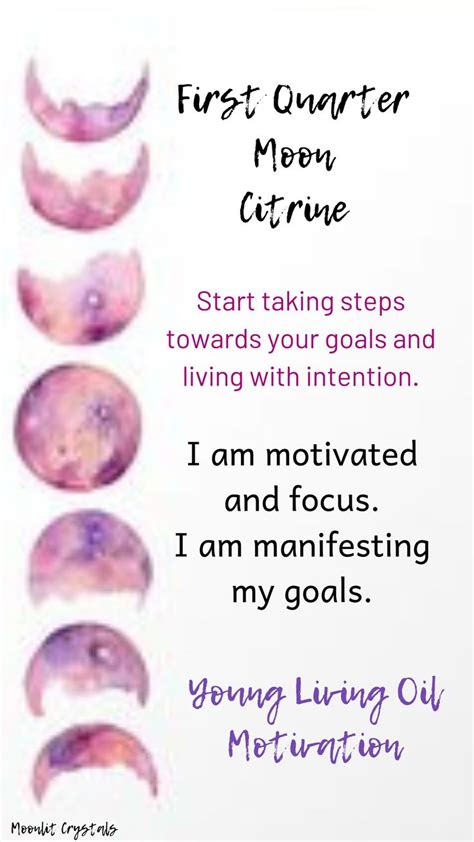 First Quarter Moon Citrine

Start taking steps towards your goals and living with intention.

I am motivated and focus.
I am manifesting my goals.

Young Living Oil Motivation

Moonlit Crystals